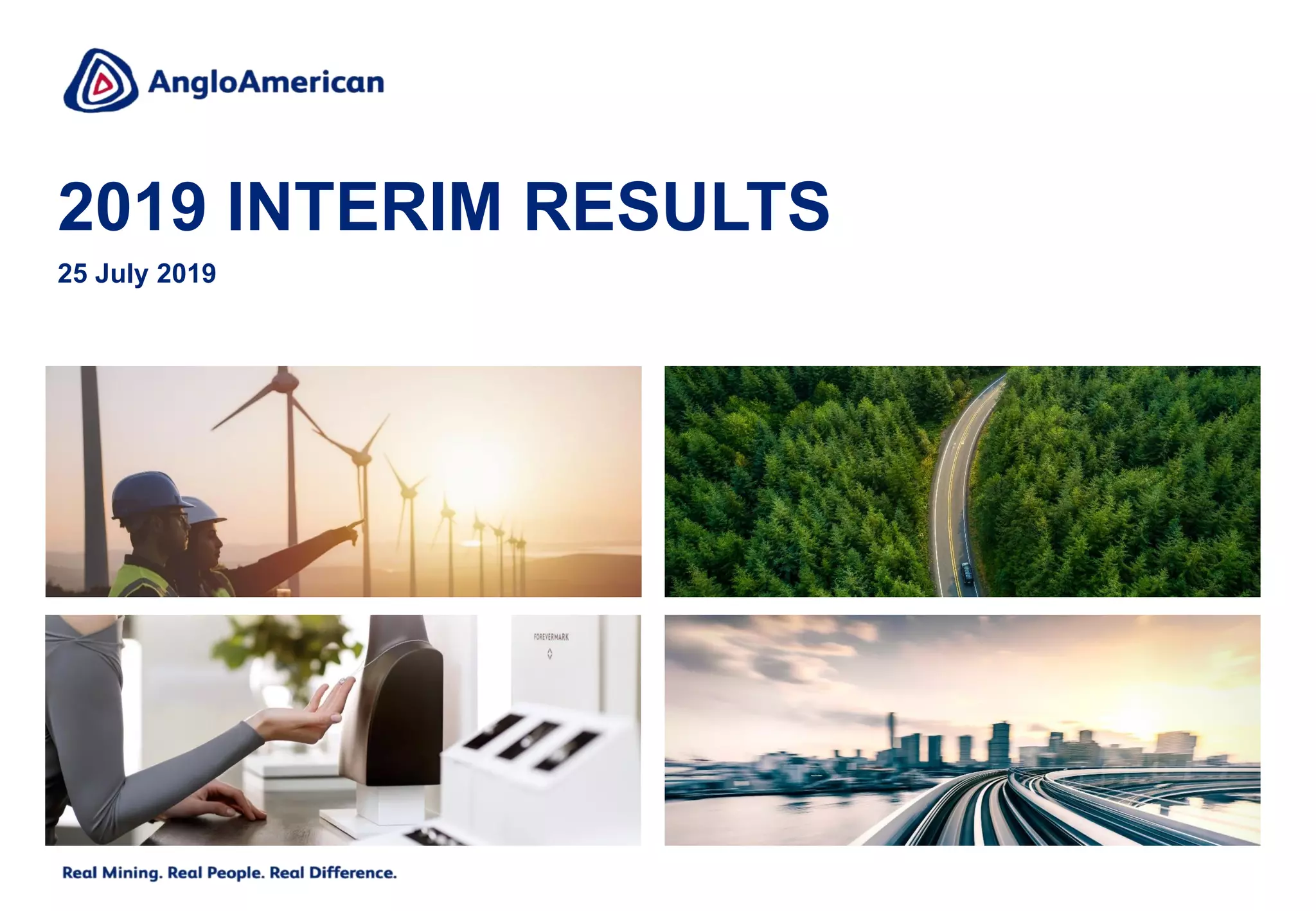 AngloAmerican

2019 INTERIM RESULTS

25 July 2019

FOREVERMARK

Real Mining. Real People. Real Difference.